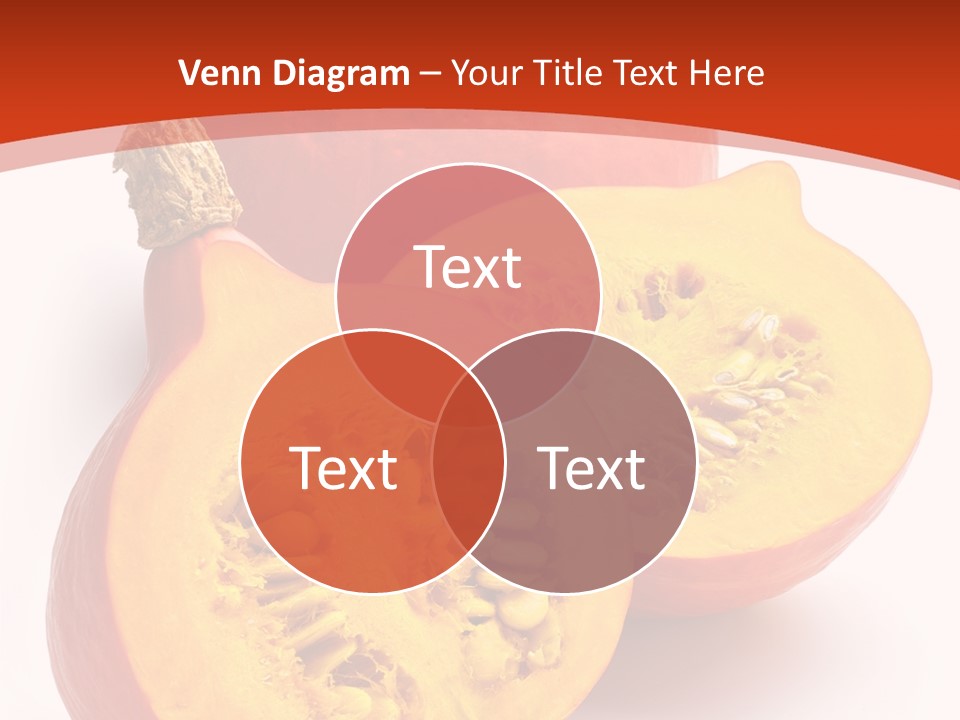 Venn Diagram – Your Title Text Here

Text

Text

Text